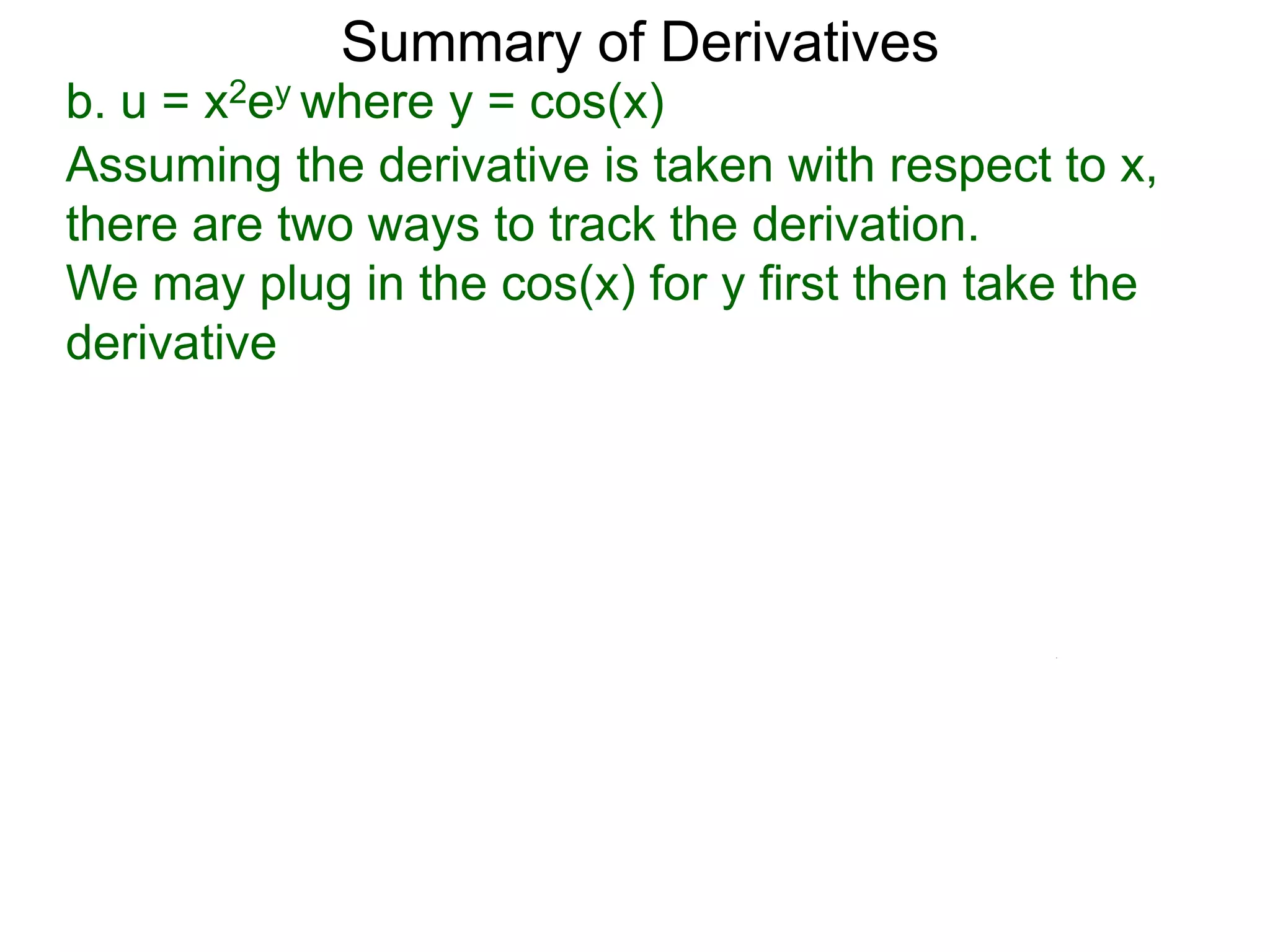 Summary of Derivatives

b. $u = x^2e^y$ where $y = \cos(x)$

Assuming the derivative is taken with respect to x, there are two ways to track the derivation.

We may plug in the cos(x) for y first then take the derivative